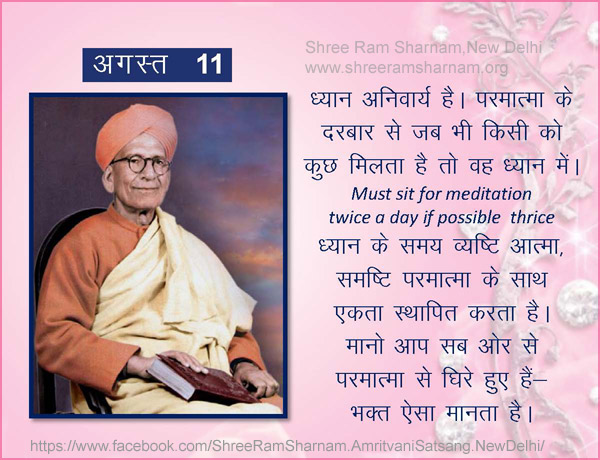 अगस्त 11

Shree Ram Sharnam,New Delhi
www.shreeramsharnam.org

ध्यान अनिवार्य है। परमात्मा के दरबार से जब भी किसी को कुछ मिलता है तो वह ध्यान में।

Must sit for meditation twice a day if possible thrice

ध्यान के समय व्यष्टि आत्मा, समष्टि परमात्मा के साथ एकता स्थापित करता है। मानो आप सब ओर से परमात्मा से घिरे हुए हैं– भक्त ऐसा मानता है।

https://www.facebook.com/ShreeRamSharnam.AmritvaniSatsang.NewDelhi/